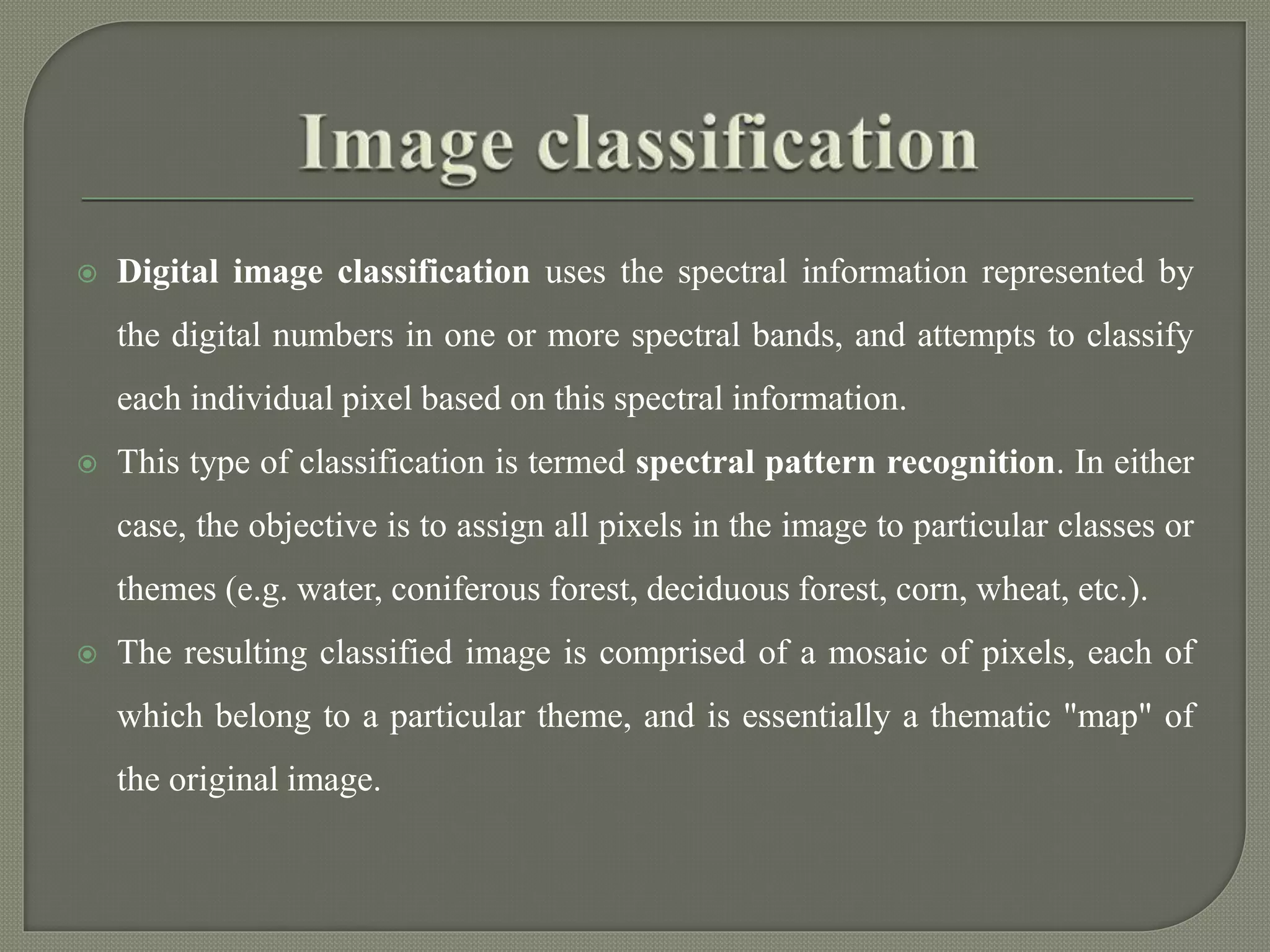 Image classification

Digital image classification uses the spectral information represented by the digital numbers in one or more spectral bands, and attempts to classify each individual pixel based on this spectral information.

This type of classification is termed spectral pattern recognition. In either case, the objective is to assign all pixels in the image to particular classes or themes (e.g. water, coniferous forest, deciduous forest, corn, wheat, etc.).

The resulting classified image is comprised of a mosaic of pixels, each of which belong to a particular theme, and is essentially a thematic "map" of the original image.